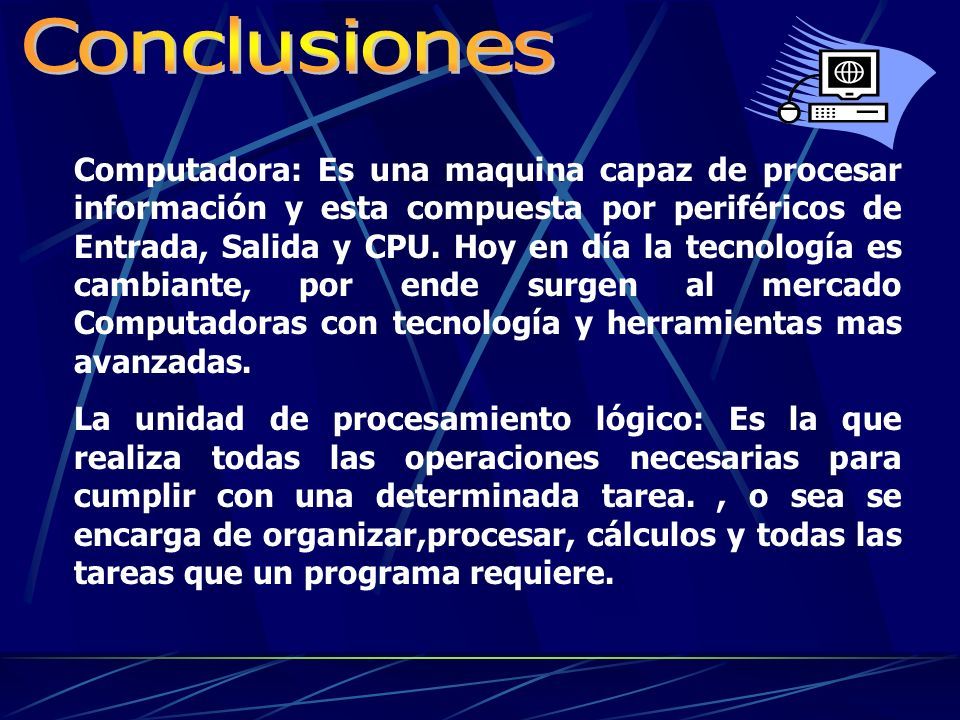 Conclusiones

Computadora: Es una maquina capaz de procesar información y esta compuesta por periféricos de Entrada, Salida y CPU. Hoy en día la tecnología es cambiante, por ende surgen al mercado Computadoras con tecnología y herramientas mas avanzadas.

La unidad de procesamiento lógico: Es la que realiza todas las operaciones necesarias para cumplir con una determinada tarea. , o sea se encarga de organizar,procesar, cálculos y todas las tareas que un programa requiere.